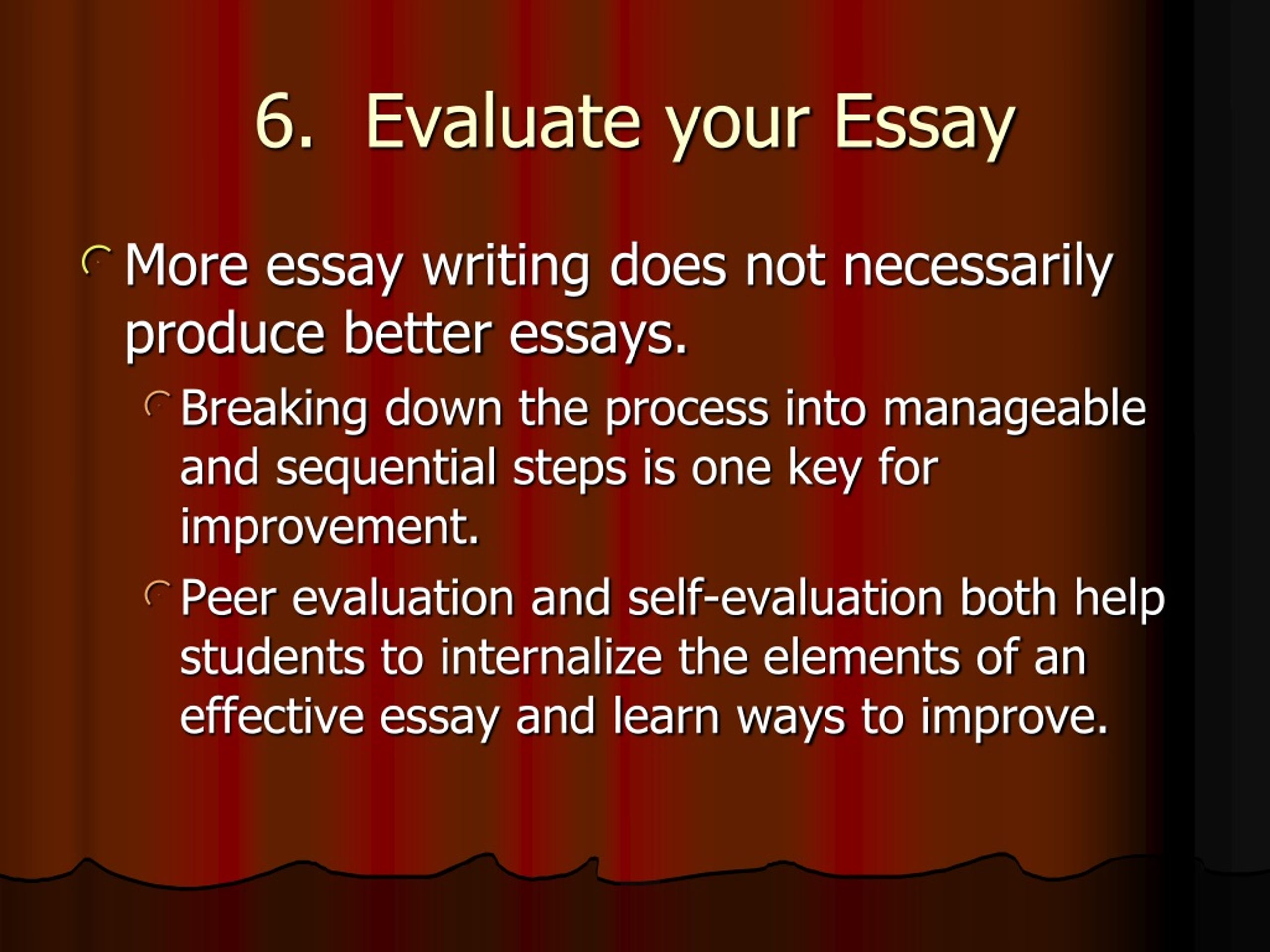 6. Evaluate your Essay

More essay writing does not necessarily produce better essays.

Breaking down the process into manageable and sequential steps is one key for improvement.

Peer evaluation and self-evaluation both help students to internalize the elements of an effective essay and learn ways to improve.